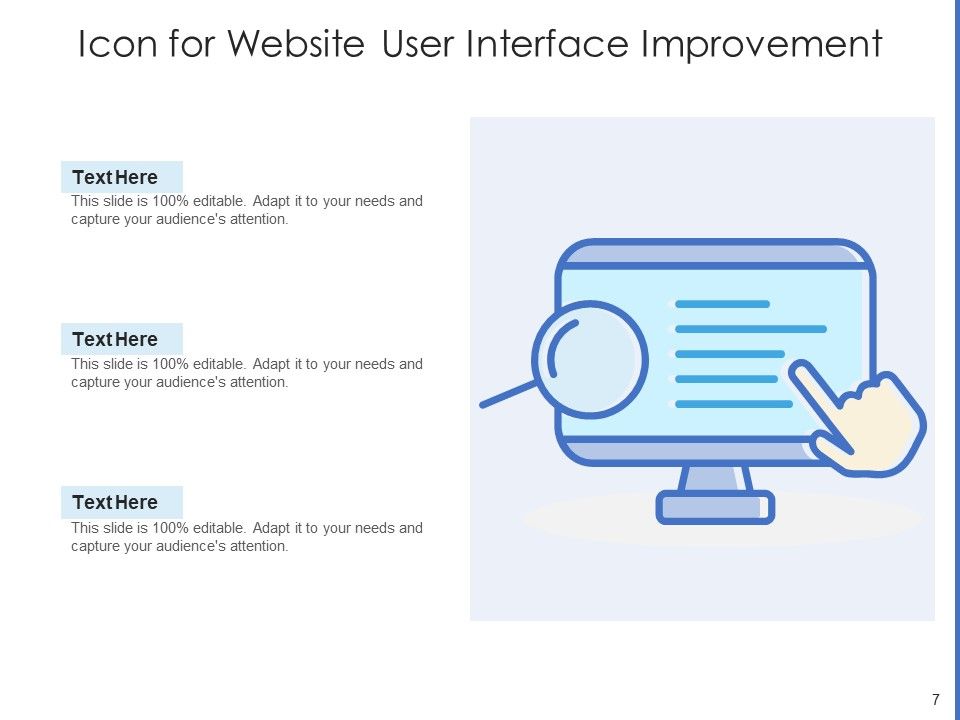 Icon for Website User Interface Improvement

Text Here
This slide is 100% editable. Adapt it to your needs and capture your audience's attention.

Text Here
This slide is 100% editable. Adapt it to your needs and capture your audience's attention.

Text Here
This slide is 100% editable. Adapt it to your needs and capture your audience's attention.

7